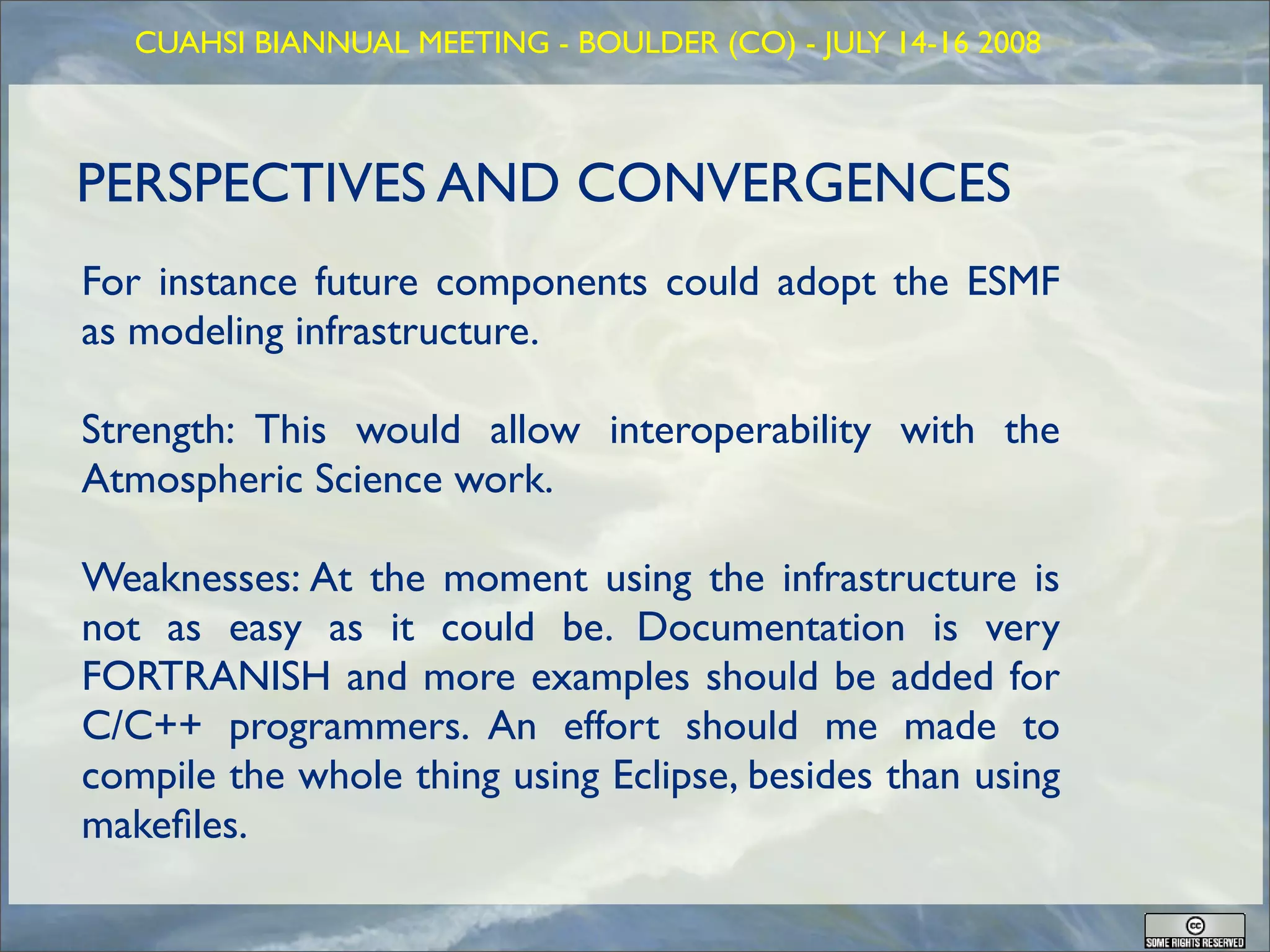 CUAHSI BIANNUAL MEETING - BOULDER (CO) - JULY 14-16 2008

PERSPECTIVES AND CONVERGENCES

For instance future components could adopt the ESMF as modeling infrastructure.

Strength: This would allow interoperability with the Atmospheric Science work.

Weaknesses: At the moment using the infrastructure is not as easy as it could be. Documentation is very FORTRANISH and more examples should be added for C/C++ programmers. An effort should me made to compile the whole thing using Eclipse, besides than using makefiles.

cc
SOME RIGHTS RESERVED